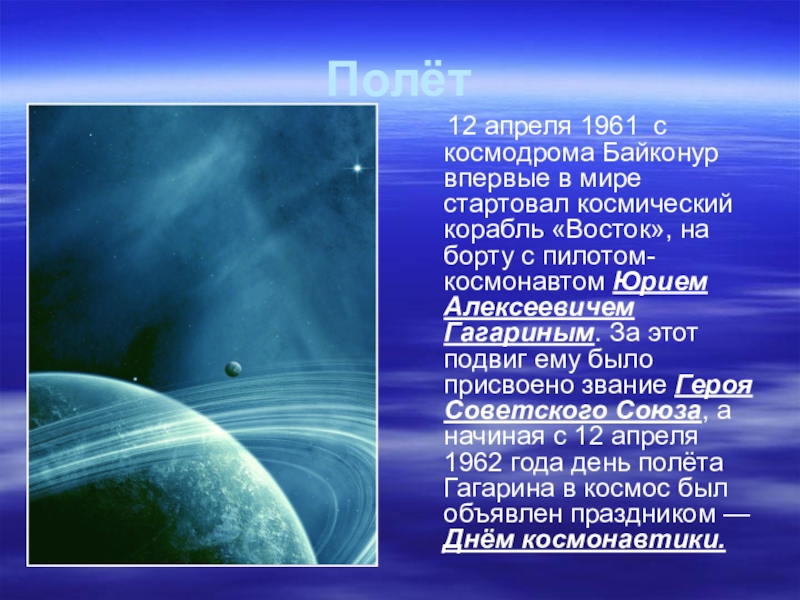 Полёт

12 апреля 1961 с космодрома Байконур впервые в мире стартовал космический корабль «Восток», на борту с пилотом-космонавтом Юрием Алексеевичем Гагариным. За этот подвиг ему было присвоено звание Героя Советского Союза, а начиная с 12 апреля 1962 года день полёта Гагарина в космос был объявлен праздником — Днём космонавтики.